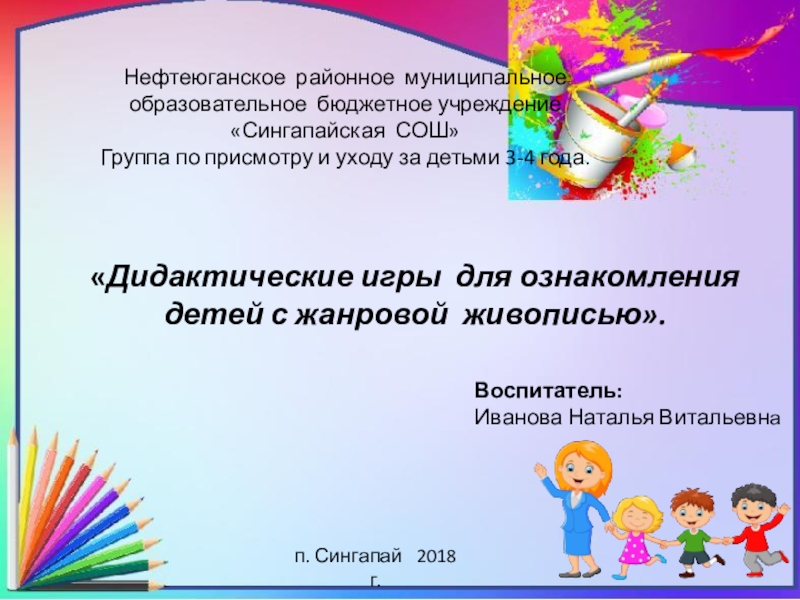 Нефтеюганское районное муниципальное образовательное бюджетное учреждение «Сингапайская СОШ»
Группа по присмотру и уходу за детьми 3-4 года.

«Дидактические игры для ознакомления детей с жанровой живописью».

Воспитатель:
Иванова Наталья Витальевна

п. Сингапай 2018 г.